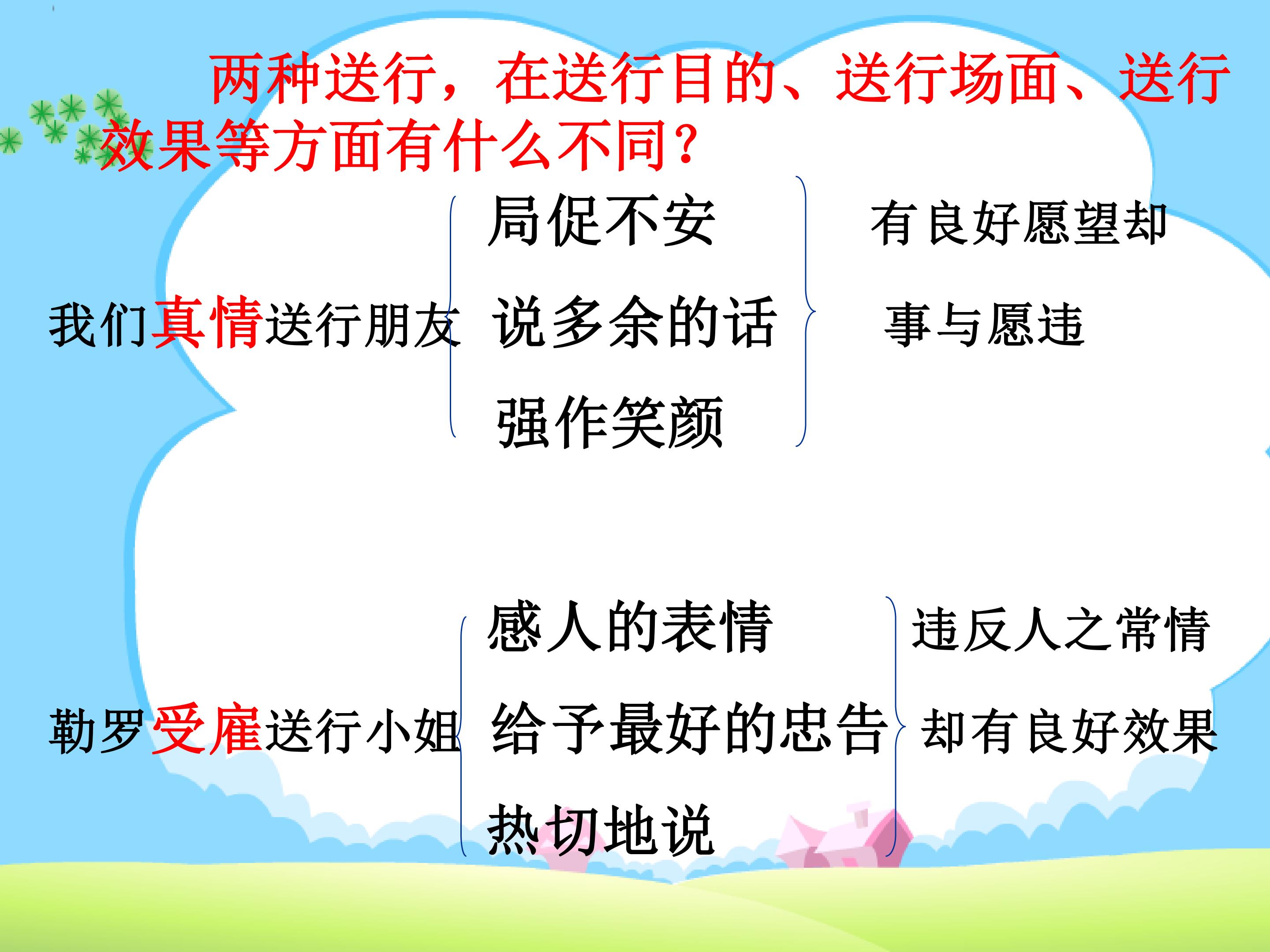 两种送行，在送行目的、送行场面、送行效果等方面有什么不同？

我们真情送行朋友

局促不安

说多余的话

强作笑颜

有良好愿望却

事与愿违

勒罗受雇送行小姐

感人的表情

给予最好的忠告

热切地说

违反人之常情

却有良好效果